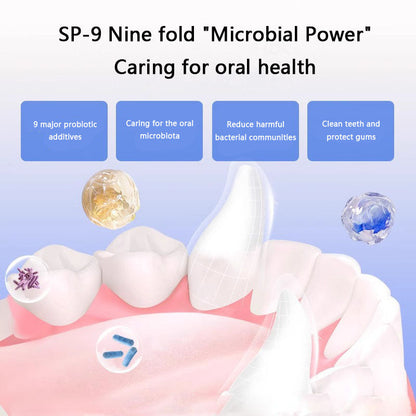 SP-9 Nine fold "Microbial Power"
Caring for oral health

9 major probiotic additives

Caring for the oral microbiota

Reduce harmful bacterial communities

Clean teeth and protect gums